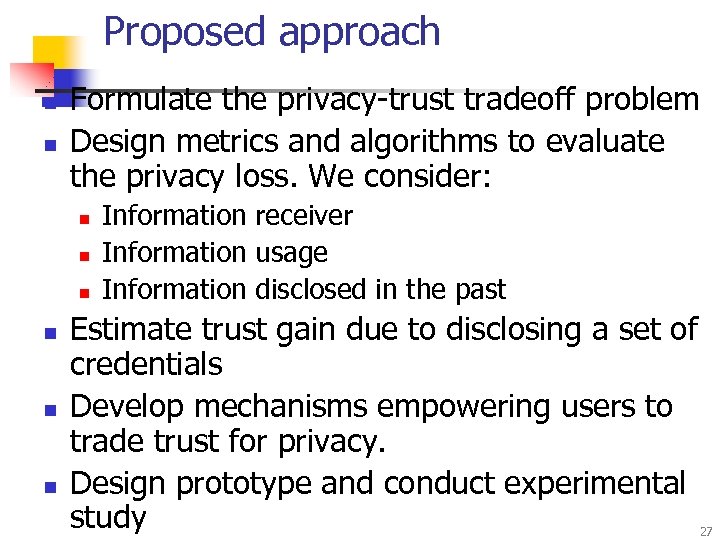 Proposed approach

- Formulate the privacy-trust tradeoff problem
- Design metrics and algorithms to evaluate the privacy loss. We consider:
  - Information receiver
  - Information usage
  - Information disclosed in the past
- Estimate trust gain due to disclosing a set of credentials
- Develop mechanisms empowering users to trade trust for privacy.
- Design prototype and conduct experimental study

27